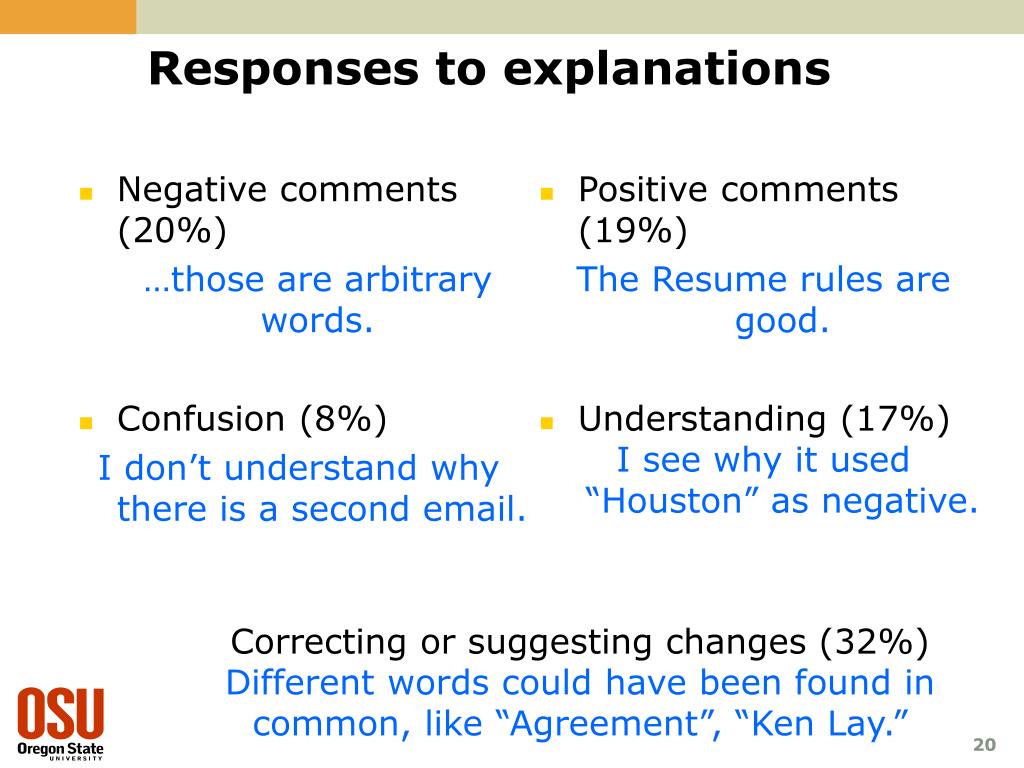 Responses to explanations

Negative comments (20%)
…those are arbitrary words.

Confusion (8%)
I don’t understand why there is a second email.

Positive comments (19%)
The Resume rules are good.

Understanding (17%)
I see why it used “Houston” as negative.

Correcting or suggesting changes (32%)
Different words could have been found in common, like “Agreement”, “Ken Lay.”

OSU
Oregon State
UNIVERSITY

20